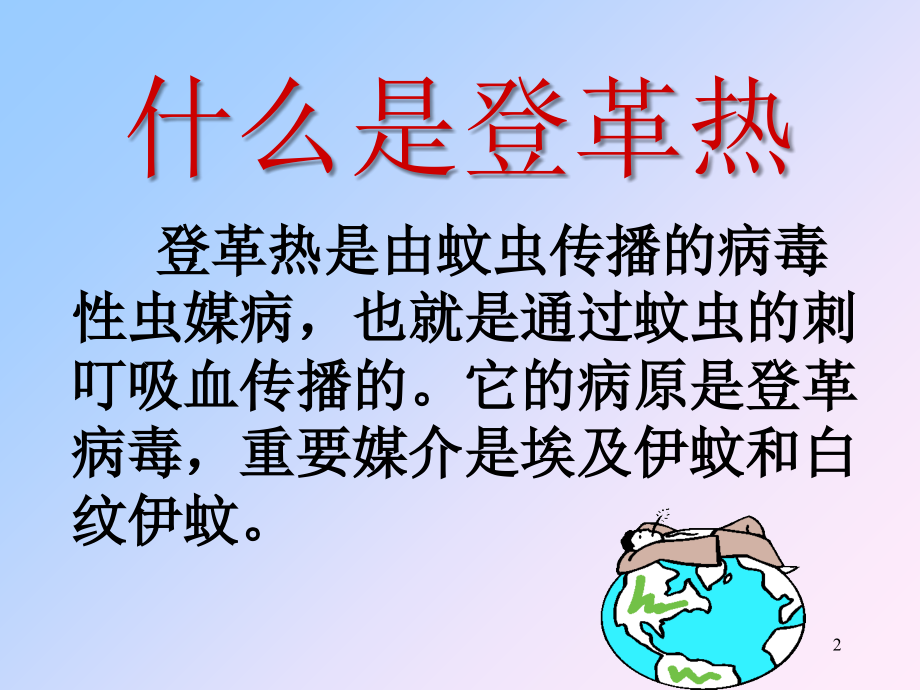 什么是登革热

登革热是由蚊虫传播的病毒性虫媒病，也就是通过蚊虫的刺叮吸血传播的。它的病原是登革病毒，重要媒介是埃及伊蚊和白纹伊蚊。

2